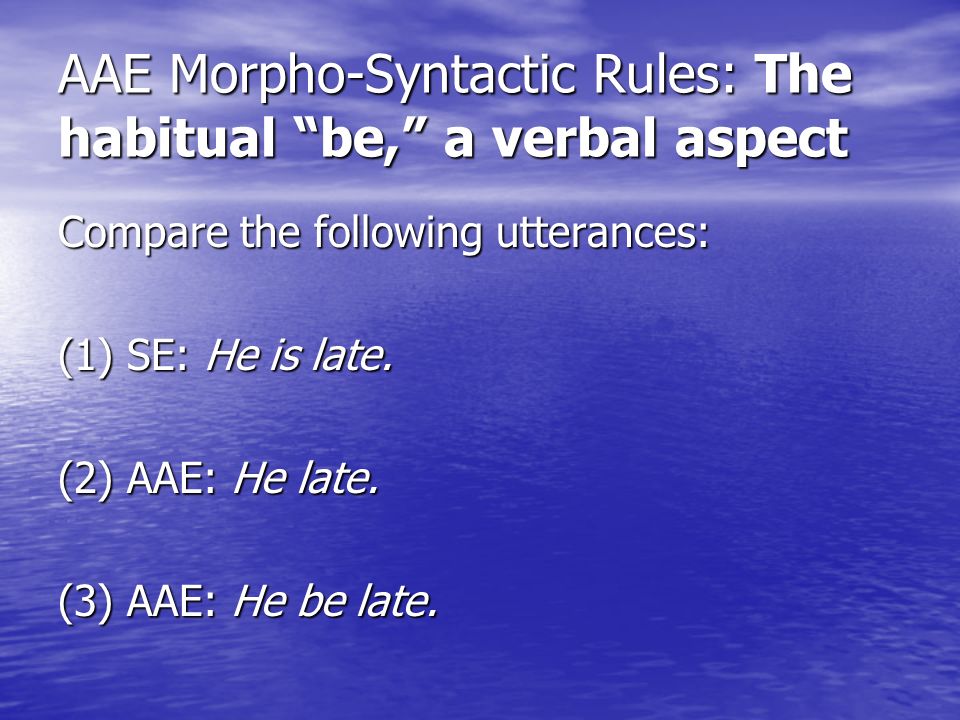 AAE Morpho-Syntactic Rules: The habitual “be,” a verbal aspect

Compare the following utterances:

(1) SE: He is late.

(2) AAE: He late.

(3) AAE: He be late.